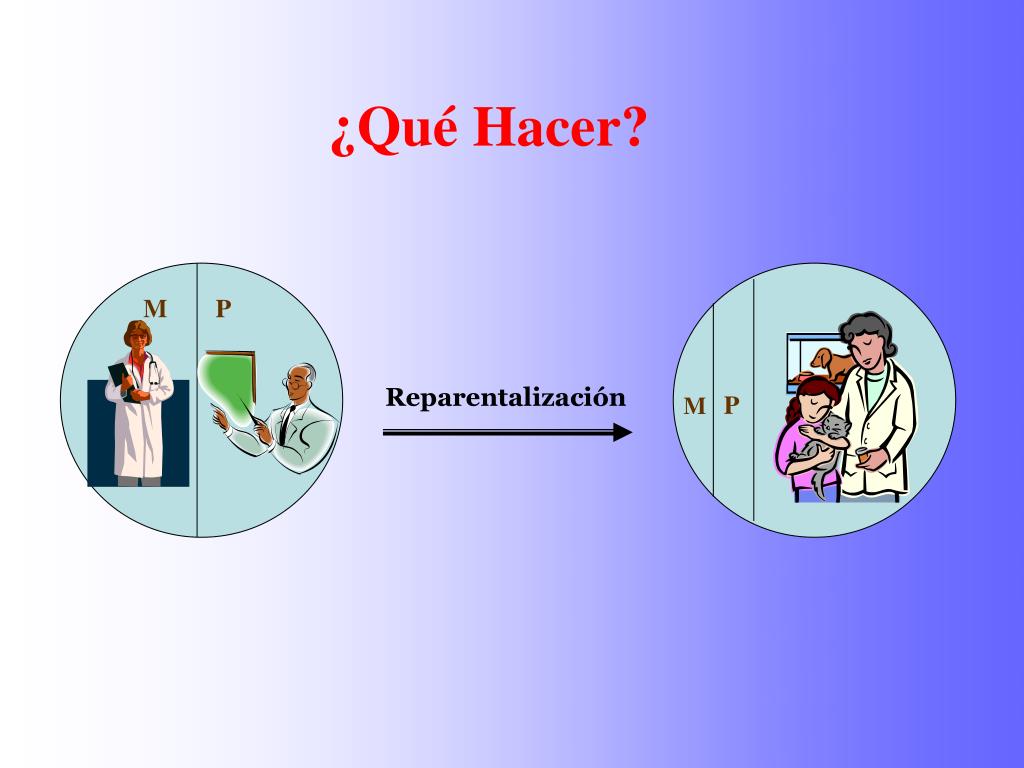 ¿Qué Hacer?

M P

Reparentalización

M P